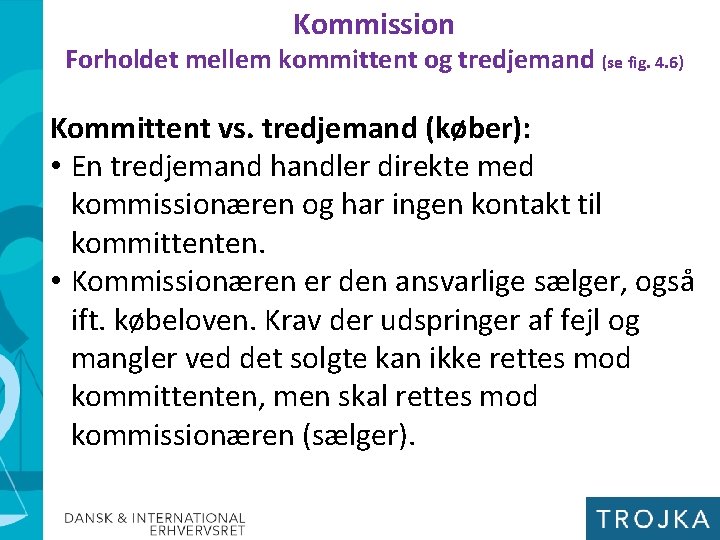 Kommission
Forholdet mellem kommittent og tredjemand (se fig. 4.6)

Kommittent vs. tredjemand (køber):
• En tredjemand handler direkte med kommissionæren og har ingen kontakt til kommittenten.
• Kommissionæren er den ansvarlige sælger, også ift. købeloven. Krav der udspringer af fejl og mangler ved det solgte kan ikke rettes mod kommittenten, men skal rettes mod kommissionæren (sælger).

DANSK & INTERNATIONAL ERHVERVSRET

TROJKA